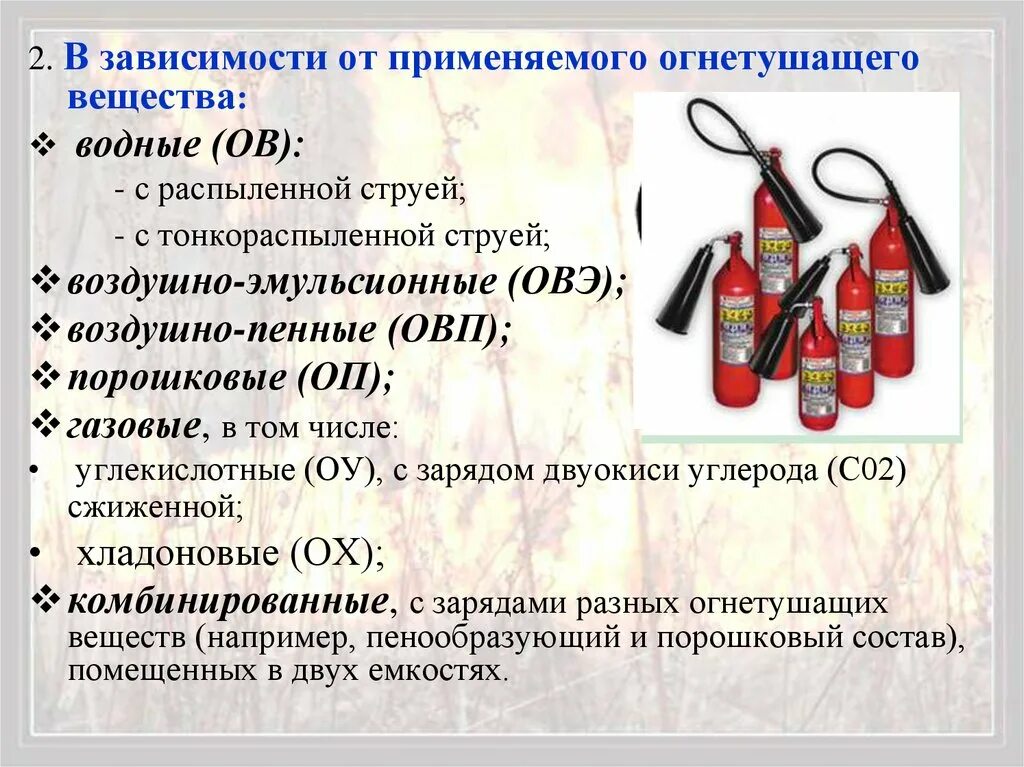 2. В зависимости от применяемого огнетушащего вещества:

❖ водные (ОВ):

- с распыленной струей;

- с тонкораспыленной струей;

❖ воздушно-эмульсионные (ОВЭ);

❖ воздушно-пенные (ОВП);

❖ порошковые (ОП);

❖ газовые, в том числе:

• углекислотные (ОУ), с зарядом двуокиси углерода (С02) сжиженной;

• хладоновые (ОХ);

❖ комбинированные, с зарядами разных огнетушащих веществ (например, пенообразующий и порошковый состав), помещенных в двух емкостях.